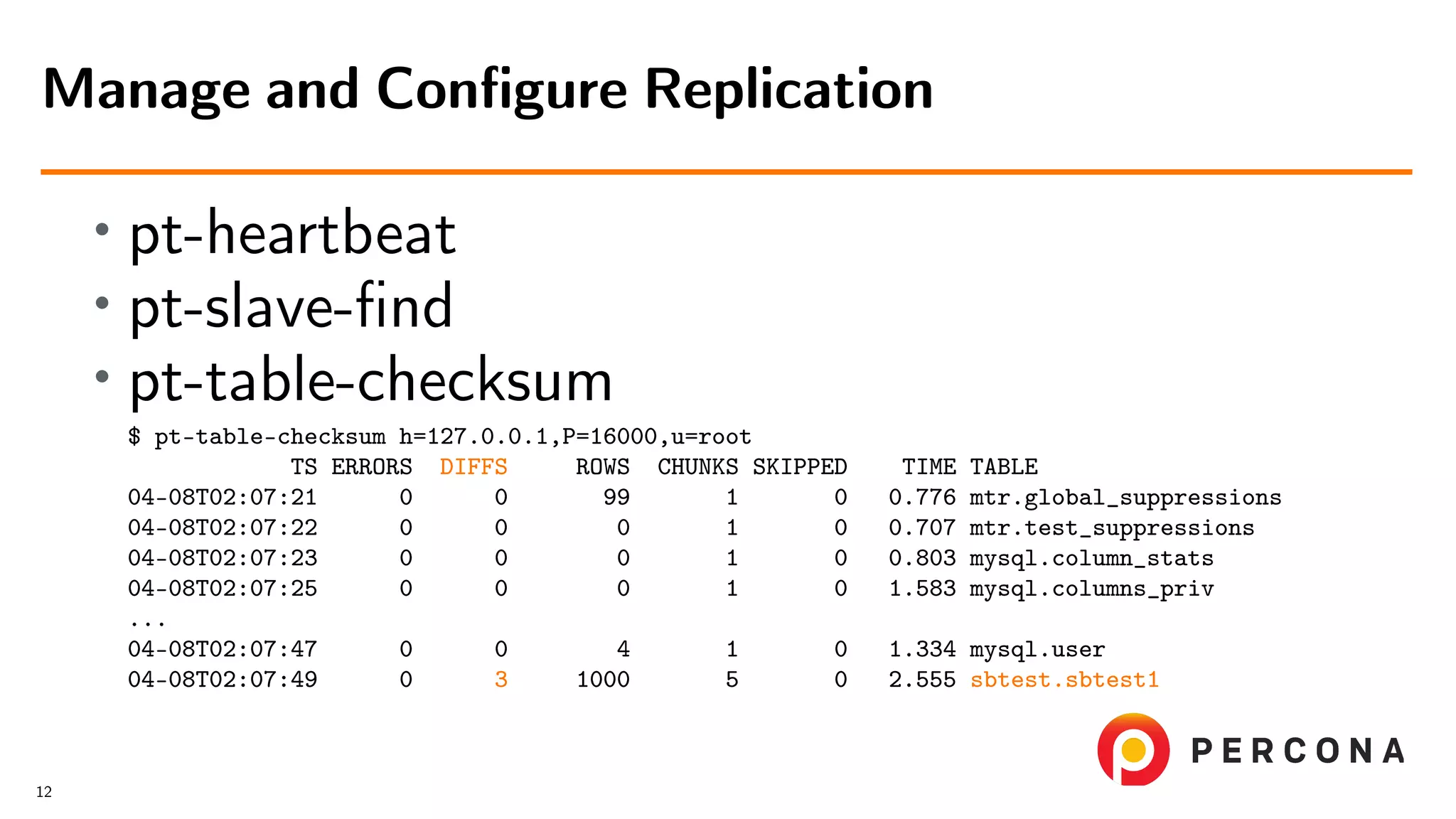 Manage and Configure Replication

• pt-heartbeat
• pt-slave-find
• pt-table-checksum

$ pt-table-checksum h=127.0.0.1,P=16000,u=root

| TS | ERRORS | DIFFS | ROWS | CHUNKS | SKIPPED | TIME | TABLE |
|---|---|---|---|---|---|---|---|
| 04-08T02:07:21 | 0 | 0 | 99 | 1 | 0 | 0.776 | mtr.global_suppressions |
| 04-08T02:07:22 | 0 | 0 | 0 | 1 | 0 | 0.707 | mtr.test_suppressions |
| 04-08T02:07:23 | 0 | 0 | 0 | 1 | 0 | 0.803 | mysql.column_stats |
| 04-08T02:07:25 | 0 | 0 | 0 | 1 | 0 | 1.583 | mysql.columns_priv |
| ... | | | | | | | |
| 04-08T02:07:47 | 0 | 0 | 4 | 1 | 0 | 1.334 | mysql.user |
| 04-08T02:07:49 | 0 | 3 | 1000 | 5 | 0 | 2.555 | sbtest.sbtest1 |

PERCONA

12